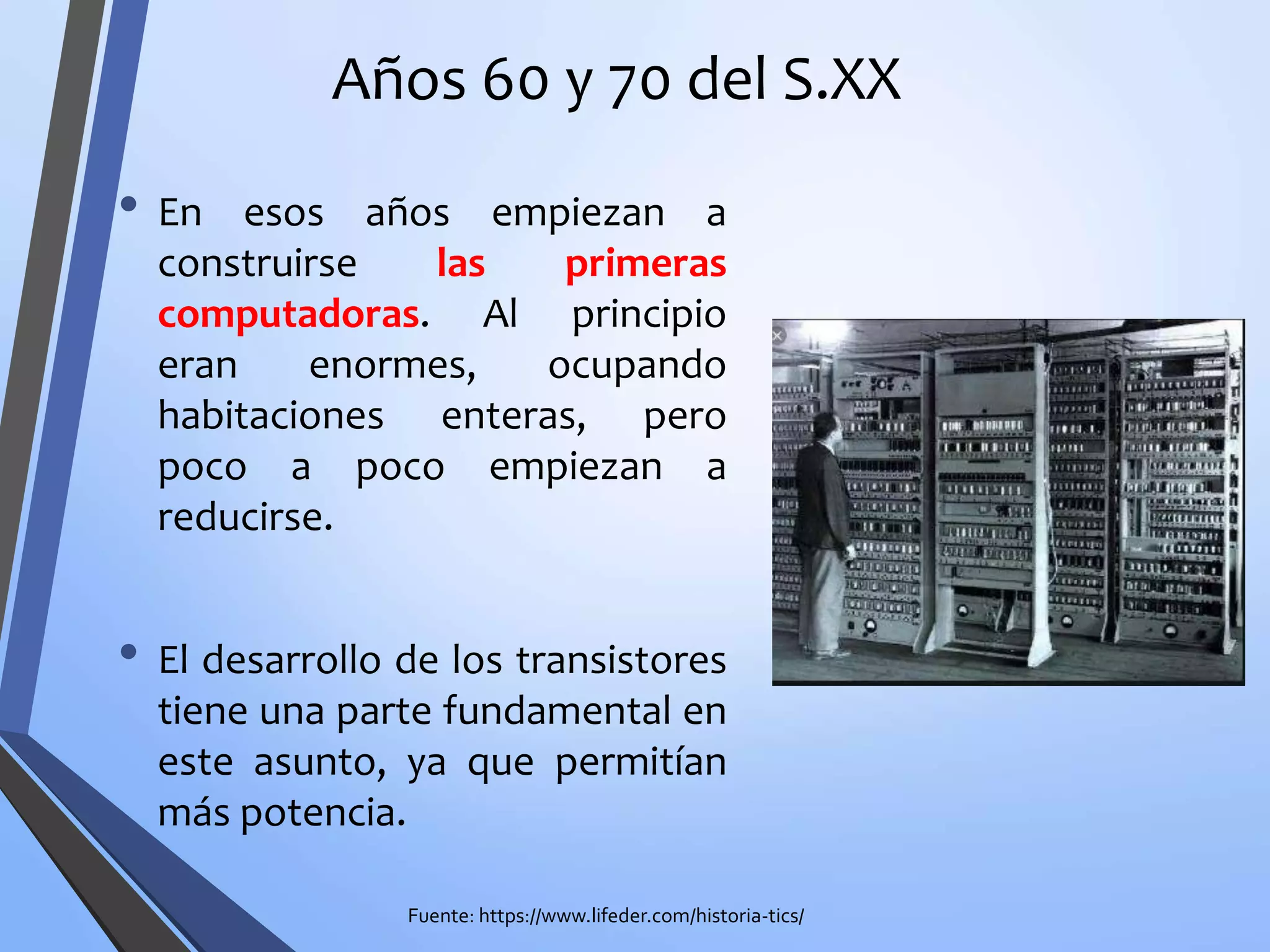 Años 60 y 70 del S.XX

• En esos años empiezan a construirse las primeras computadoras. Al principio eran enormes, ocupando habitaciones enteras, pero poco a poco empiezan a reducirse.

• El desarrollo de los transistores tiene una parte fundamental en este asunto, ya que permitían más potencia.

Fuente: https://www.lifeder.com/historia-tics/